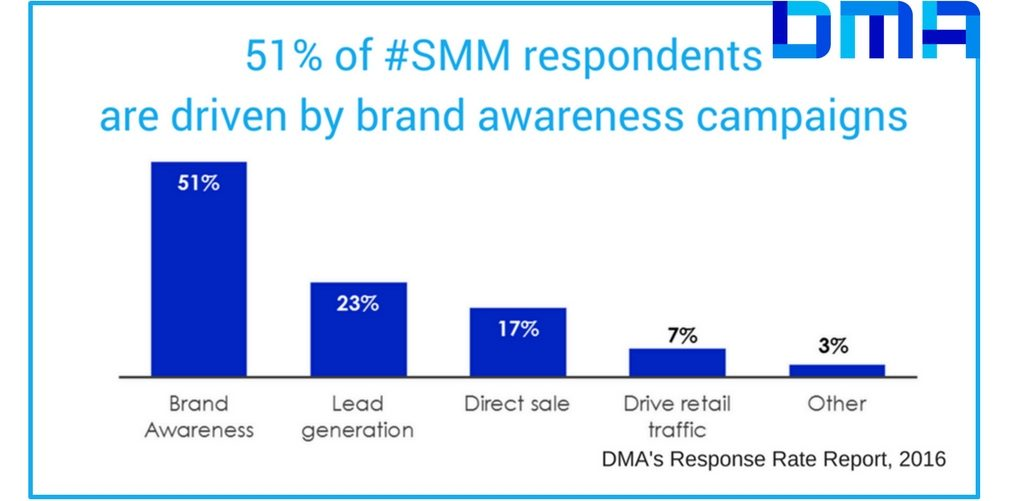 DMA

51% of #SMM respondents are driven by brand awareness campaigns

51%

23%

17%

7%

3%

Brand Awareness

Lead generation

Direct sale

Drive retail traffic

Other

DMA's Response Rate Report, 2016